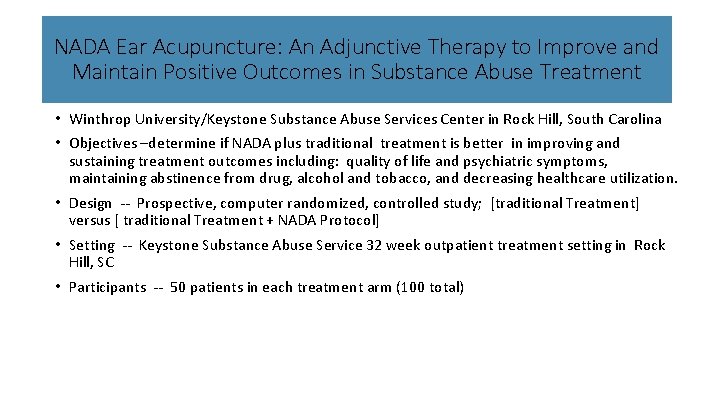 NADA Ear Acupuncture: An Adjunctive Therapy to Improve and Maintain Positive Outcomes in Substance Abuse Treatment

• Winthrop University/Keystone Substance Abuse Services Center in Rock Hill, South Carolina

• Objectives –determine if NADA plus traditional treatment is better in improving and sustaining treatment outcomes including: quality of life and psychiatric symptoms, maintaining abstinence from drug, alcohol and tobacco, and decreasing healthcare utilization.

• Design -- Prospective, computer randomized, controlled study; [traditional Treatment] versus [ traditional Treatment + NADA Protocol]

• Setting -- Keystone Substance Abuse Service 32 week outpatient treatment setting in Rock Hill, SC

• Participants -- 50 patients in each treatment arm (100 total)